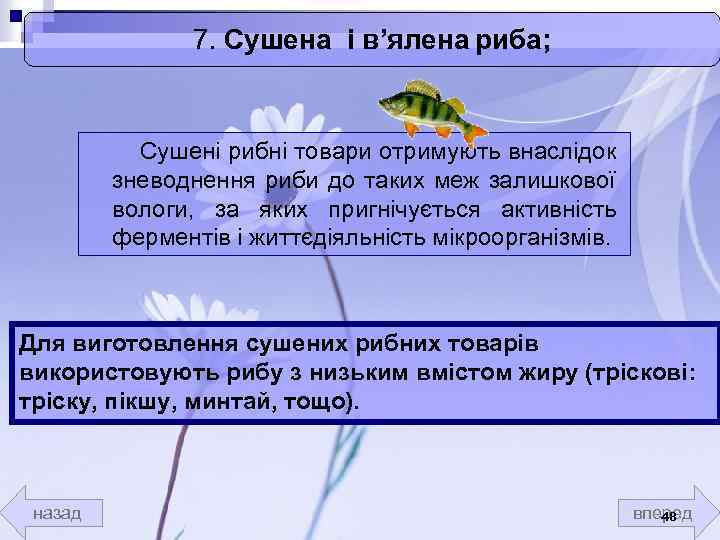 7. Сушена і в’ялена риба;

Сушені рибні товари отримують внаслідок зневоднення риби до таких меж залишкової вологи, за яких пригнічується активність ферментів і життєдіяльність мікроорганізмів.

Для виготовлення сушених рибних товарів використовують рибу з низьким вмістом жиру (тріскові: тріску, пікшу, минтай, тощо).

назад

вперед

48